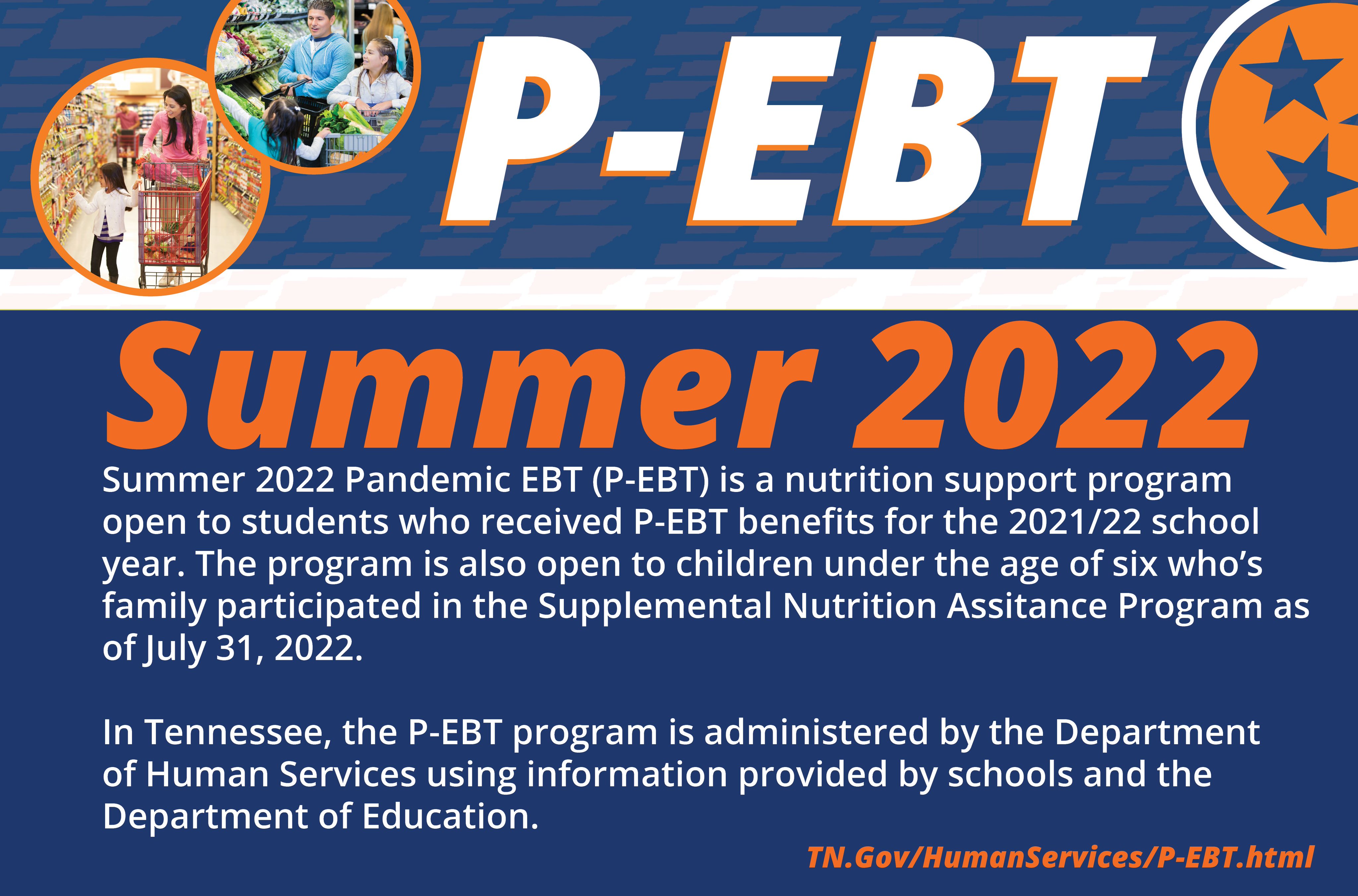 P-EBT

Summer 2022

Summer 2022 Pandemic EBT (P-EBT) is a nutrition support program open to students who received P-EBT benefits for the 2021/22 school year. The program is also open to children under the age of six who's family participated in the Supplemental Nutrition Assitance Program as of July 31, 2022.

In Tennessee, the P-EBT program is administered by the Department of Human Services using information provided by schools and the Department of Education.

TN.Gov/HumanServices/P-EBT.html